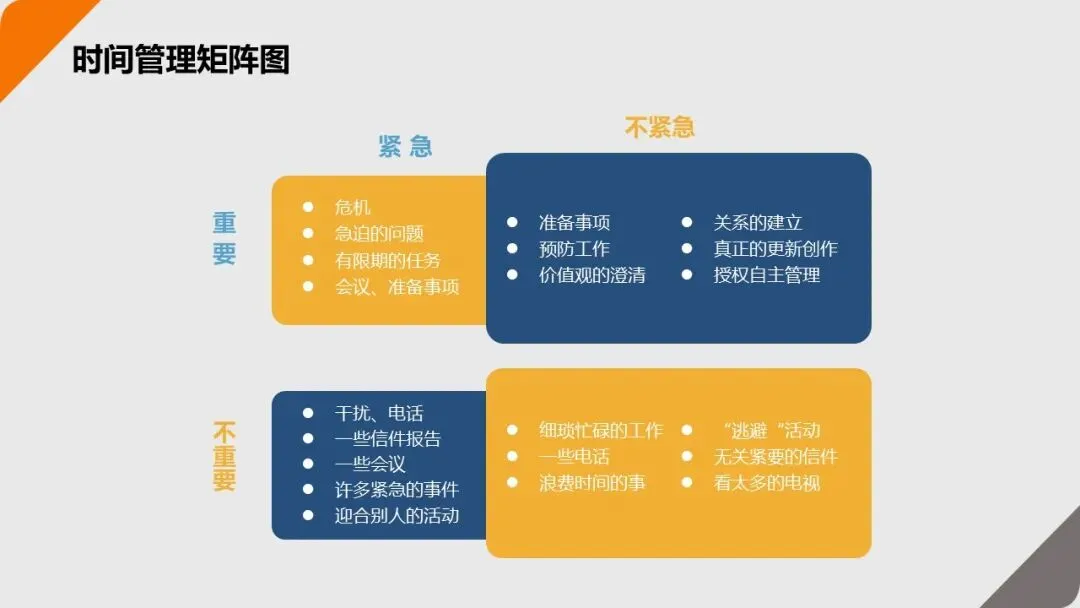 时间管理矩阵图

紧 急

不紧急

重要

- 危机
- 急迫的问题
- 有限期的任务
- 会议、准备事项

- 准备事项
- 预防工作
- 价值观的澄清

- 关系的建立
- 真正的更新创作
- 授权自主管理

不重要

- 干扰、电话
- 一些信件报告
- 一些会议
- 许多紧急的事件
- 迎合别人的活动

- 细琐忙碌的工作
- 一些电话
- 浪费时间的事

- “逃避“活动
- 无关紧要的信件
- 看太多的电视